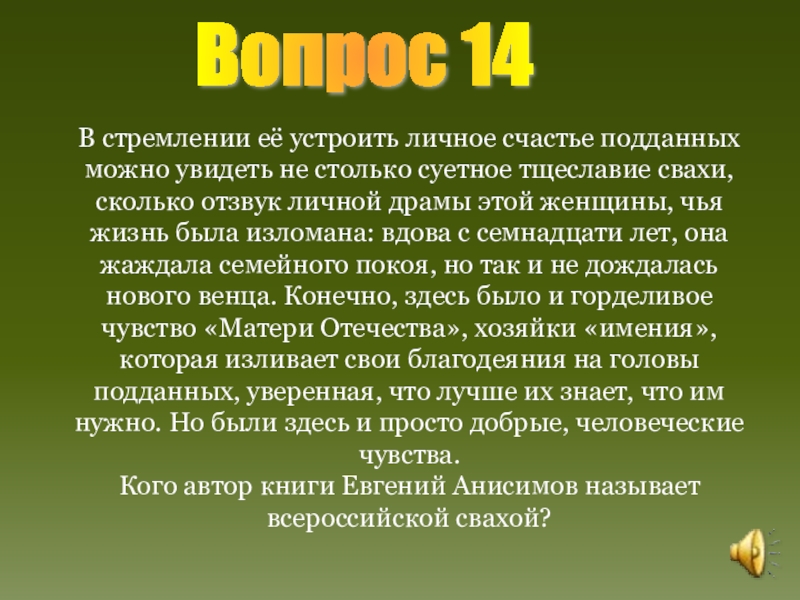 Вопрос 14

В стремлении её устроить личное счастье подданных можно увидеть не столько суетное тщеславие свахи, сколько отзвук личной драмы этой женщины, чья жизнь была изломана: вдова с семнадцати лет, она жаждала семейного покоя, но так и не дождалась нового венца. Конечно, здесь было и горделивое чувство «Матери Отечества», хозяйки «имения», которая изливает свои благодеяния на головы подданных, уверенная, что лучше их знает, что им нужно. Но были здесь и просто добрые, человеческие чувства.
Кого автор книги Евгений Анисимов называет всероссийской свахой?